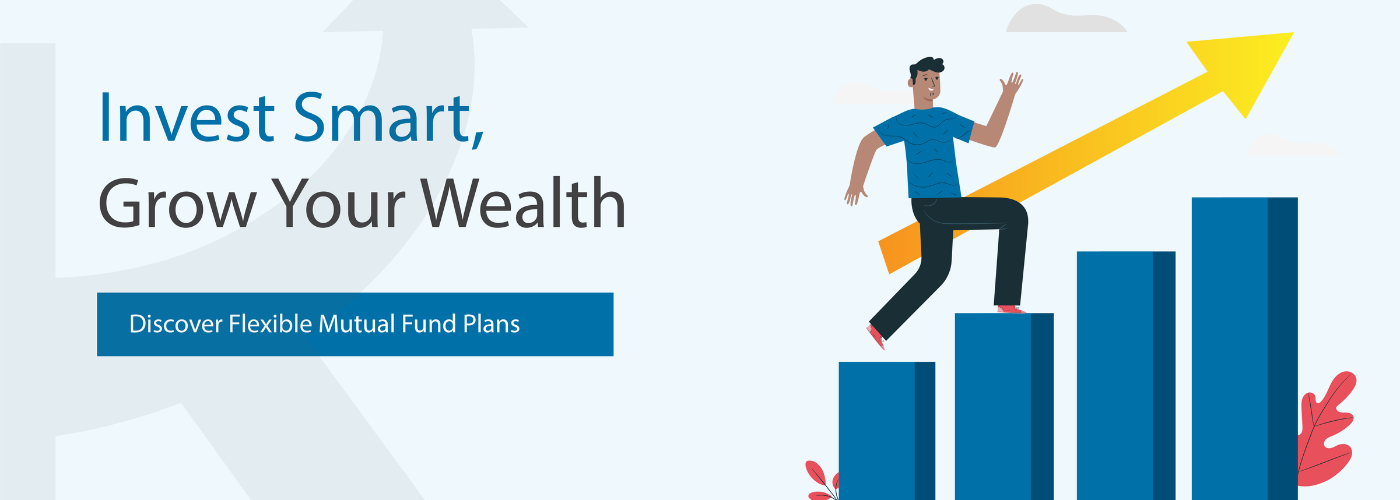 Invest Smart,
Grow Your Wealth

Discover Flexible Mutual Fund Plans